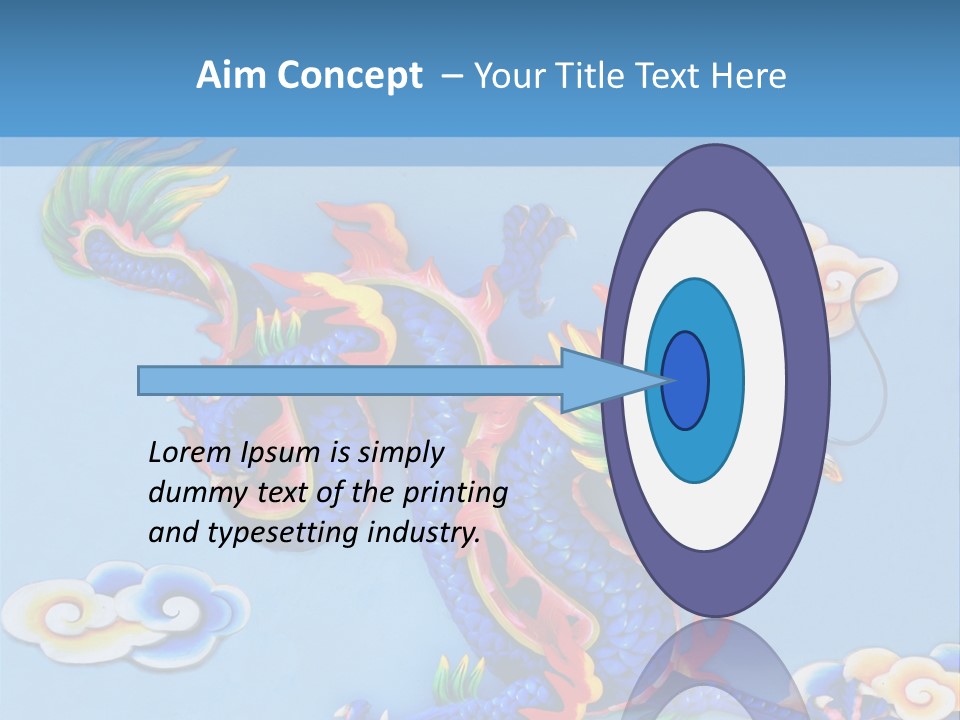 Aim Concept – Your Title Text Here

Lorem Ipsum is simply dummy text of the printing and typesetting industry.